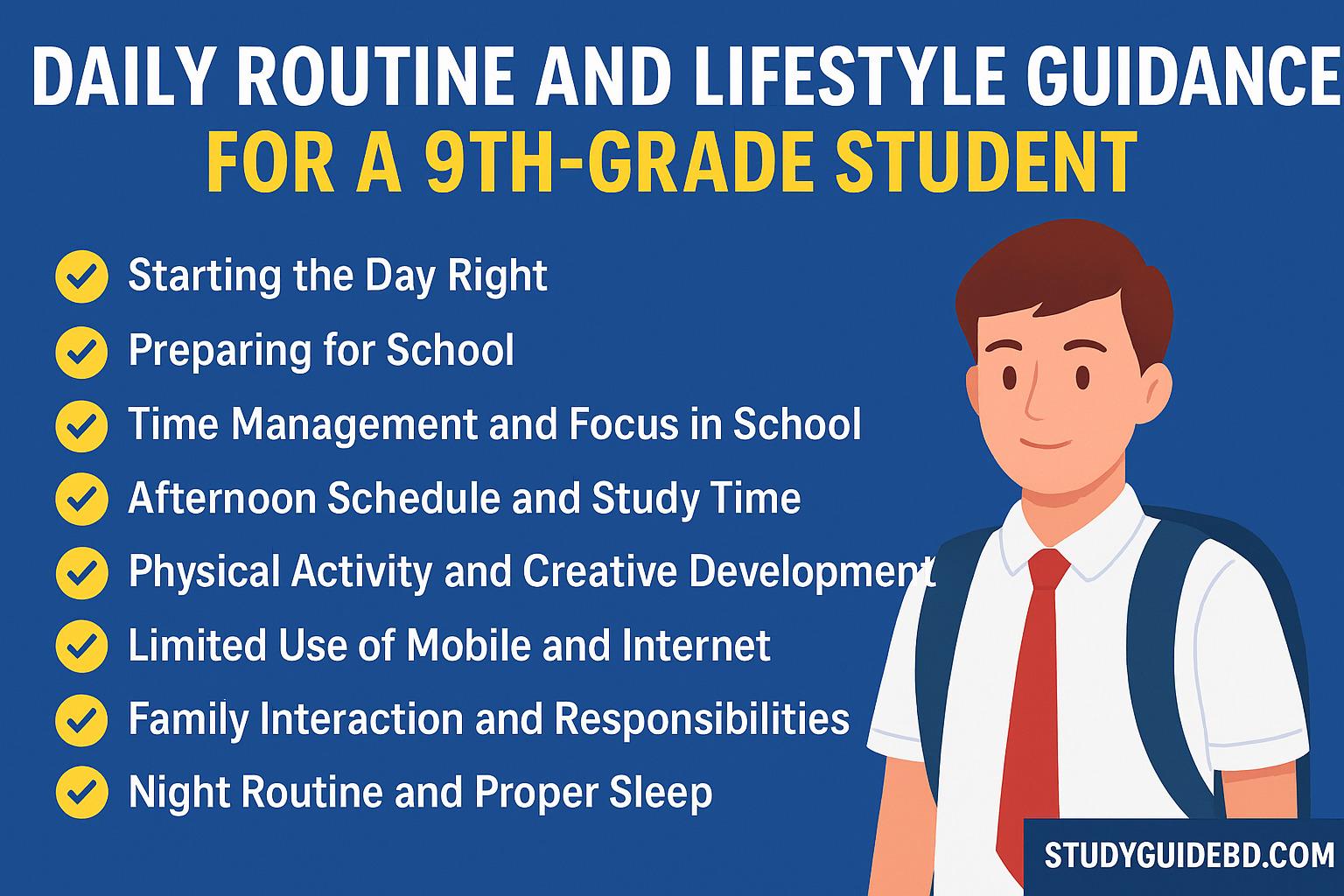 DAILY ROUTINE AND LIFESTYLE GUIDANCE
FOR A 9TH-GRADE STUDENT

Starting the Day Right
Preparing for School
Time Management and Focus in School
Afternoon Schedule and Study Time
Physical Activity and Creative Development
Limited Use of Mobile and Internet
Family Interaction and Responsibilities
Night Routine and Proper Sleep

STUDYGUIDEBD.COM